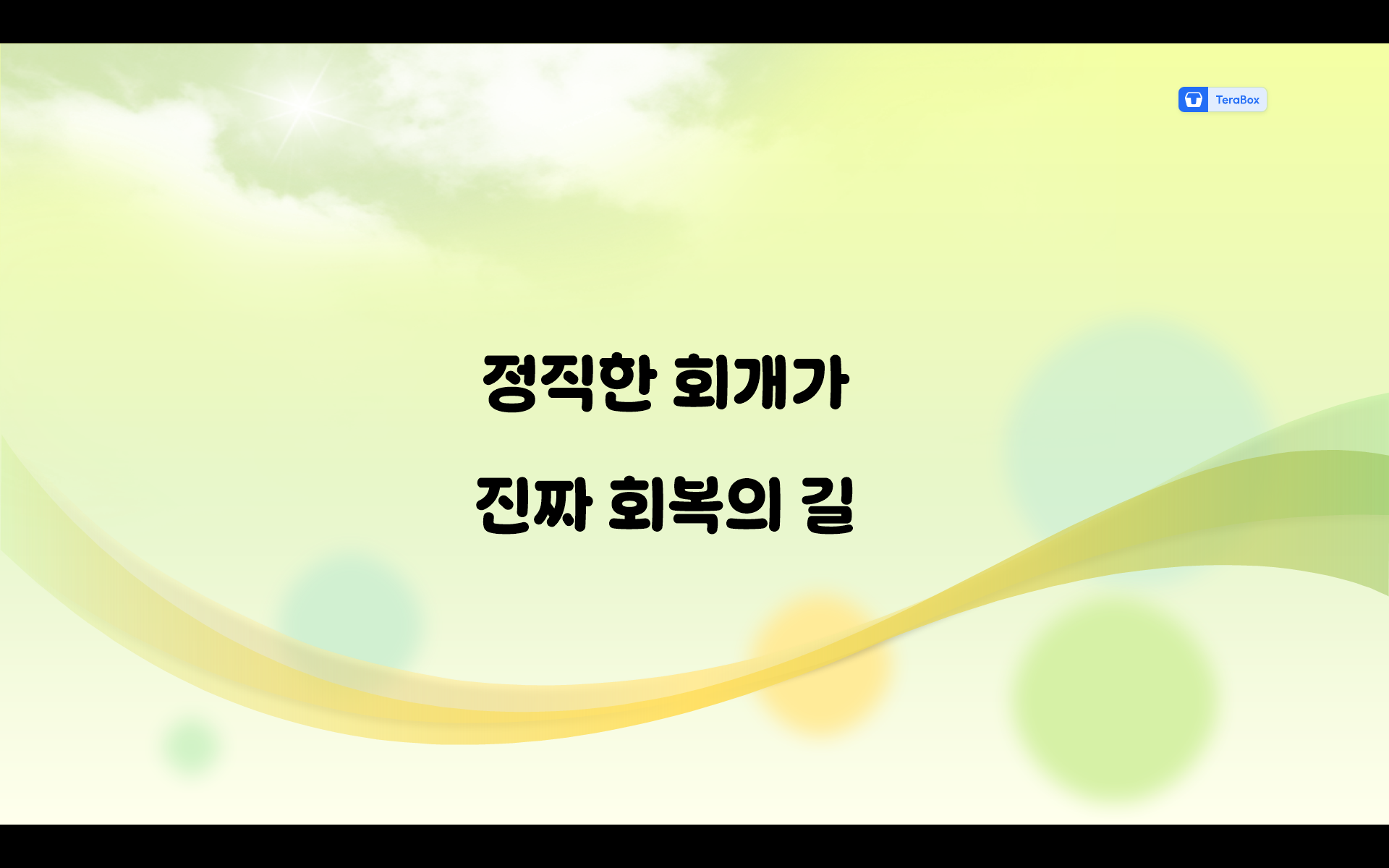 TeraBox

정직한 회개가

진짜 회복의 길